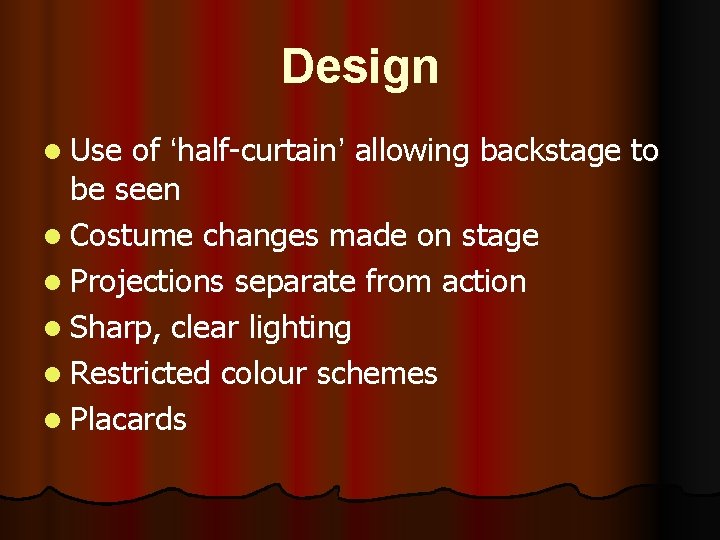 Design

- Use of ‘half-curtain’ allowing backstage to be seen
- Costume changes made on stage
- Projections separate from action
- Sharp, clear lighting
- Restricted colour schemes
- Placards